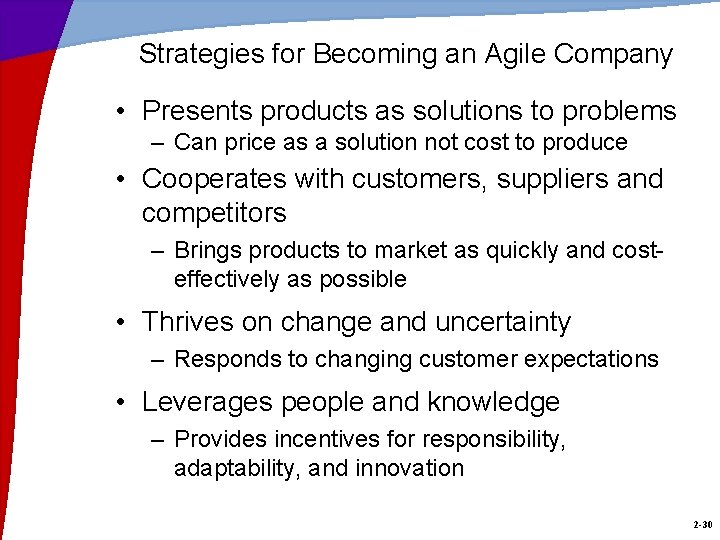 Strategies for Becoming an Agile Company

• Presents products as solutions to problems
– Can price as a solution not cost to produce

• Cooperates with customers, suppliers and competitors
– Brings products to market as quickly and cost-effectively as possible

• Thrives on change and uncertainty
– Responds to changing customer expectations

• Leverages people and knowledge
– Provides incentives for responsibility, adaptability, and innovation

2-30